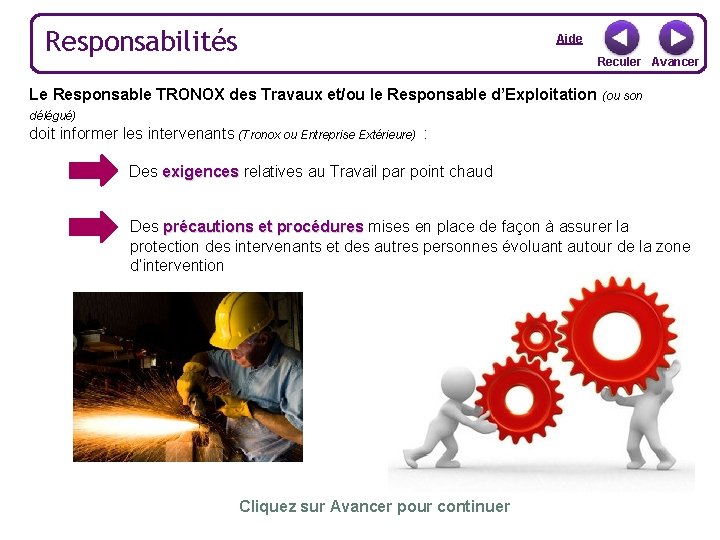 Responsabilités

Aide

Reculer Avancer

Le Responsable TRONOX des Travaux et/ou le Responsable d'Exploitation (ou son délégué) doit informer les intervenants (Tronox ou Entreprise Extérieure) :

Des exigences relatives au Travail par point chaud

Des précautions et procédures mises en place de façon à assurer la protection des intervenants et des autres personnes évoluant autour de la zone d'intervention

Cliquez sur Avancer pour continuer